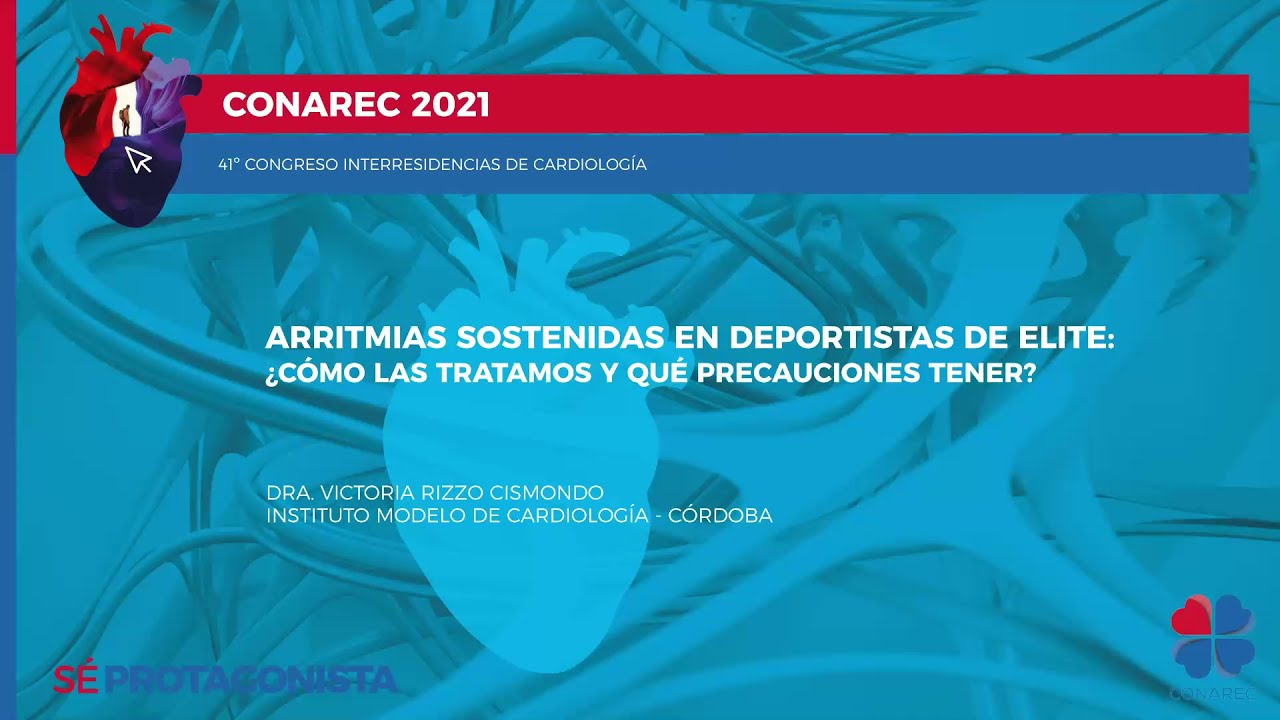 CONAREC 2021

41° CONGRESO INTERRESIDENCIAS DE CARDIOLOGÍA

ARRITMIAS SOSTENIDAS EN DEPORTISTAS DE ELITE: ¿CÓMO LAS TRATAMOS Y QUÉ PRECAUCIONES TENER?

DRA. VICTORIA RIZZO CISMONDO
INSTITUTO MODELO DE CARDIOLOGÍA - CÓRDOBA

SÉ PROTAGONISTA

CONAREC